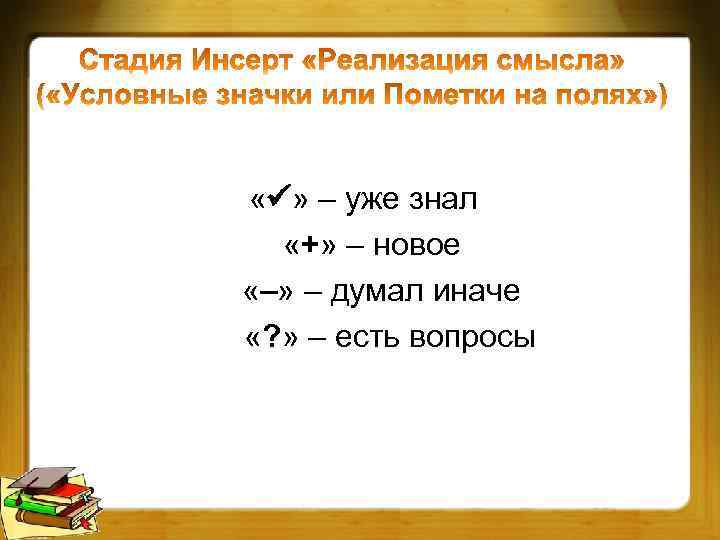 Стадия Инсерт «Реализация смысла»
(«Условные значки или Пометки на полях»)

«✓» – уже знал
«+» – новое
«–» – думал иначе
«?» – есть вопросы